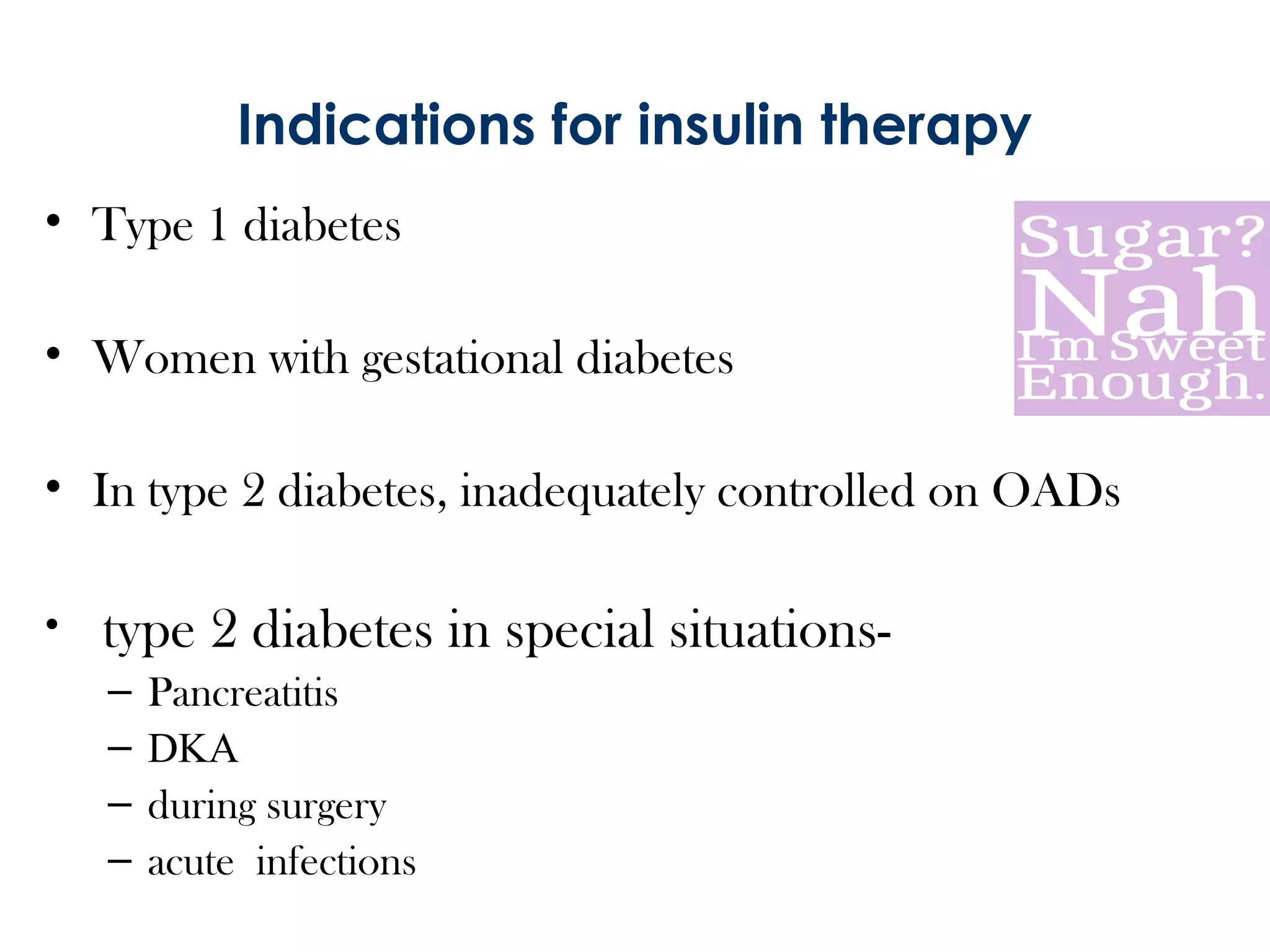 Indications for insulin therapy

• Type 1 diabetes

Sugar? Nah I'm Sweet Enough.

• Women with gestational diabetes

• In type 2 diabetes, inadequately controlled on OADs

• type 2 diabetes in special situations-
– Pancreatitis
– DKA
– during surgery
– acute infections